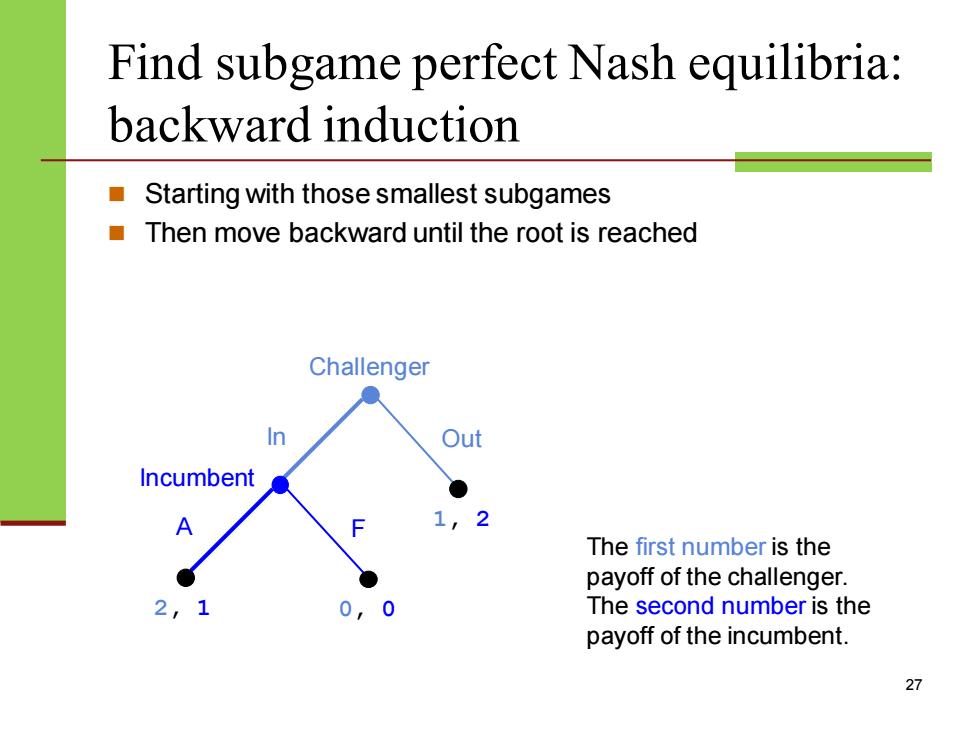 Find subgame perfect Nash equilibria: backward induction

Starting with those smallest subgames
Then move backward until the root is reached

Challenger

In

Out

Incumbent

A

F

1, 2

2, 1

0, 0

The first number is the payoff of the challenger. The second number is the payoff of the incumbent.

27